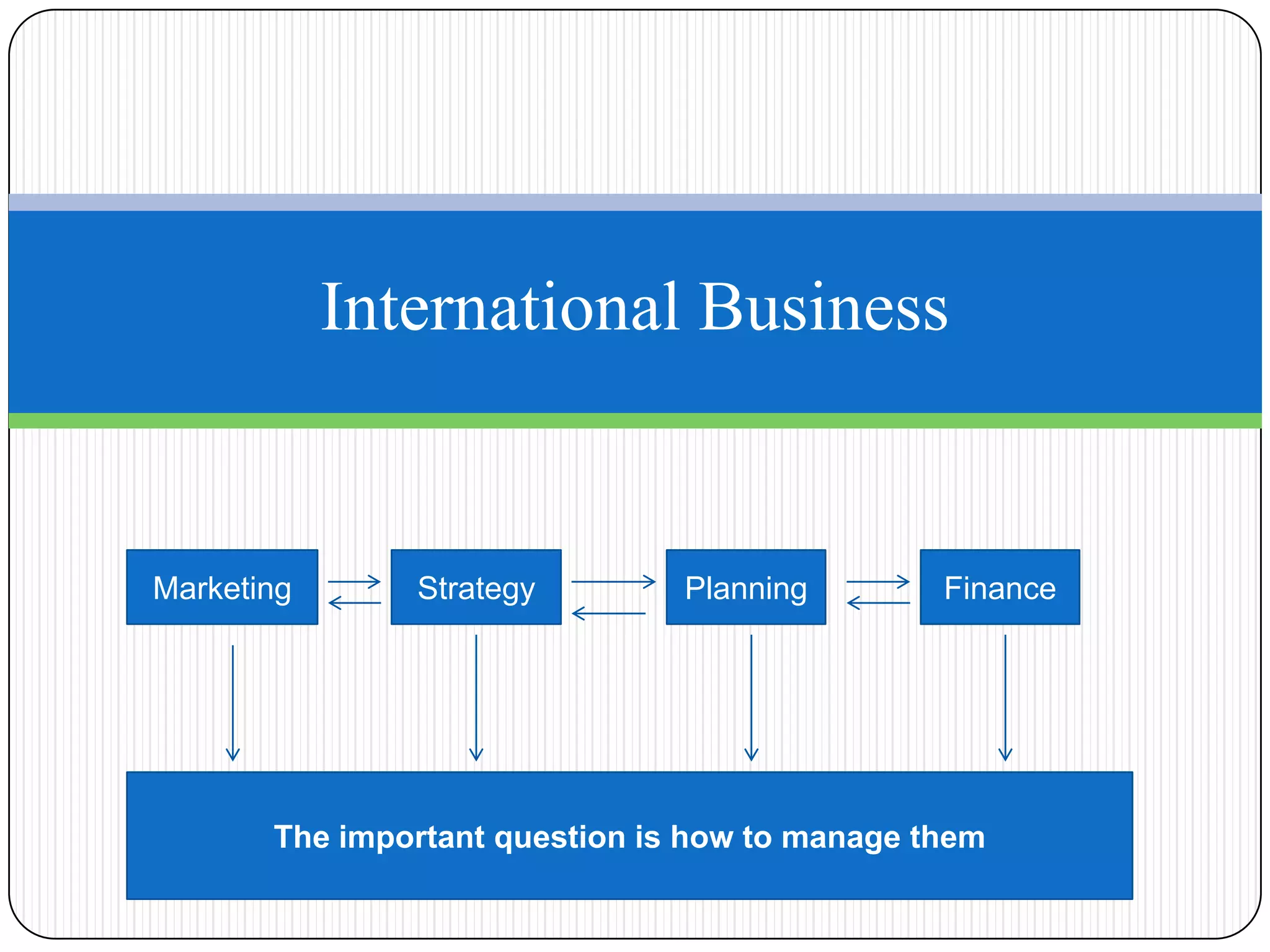 International Business

Marketing

Strategy

Planning

Finance

The important question is how to manage them